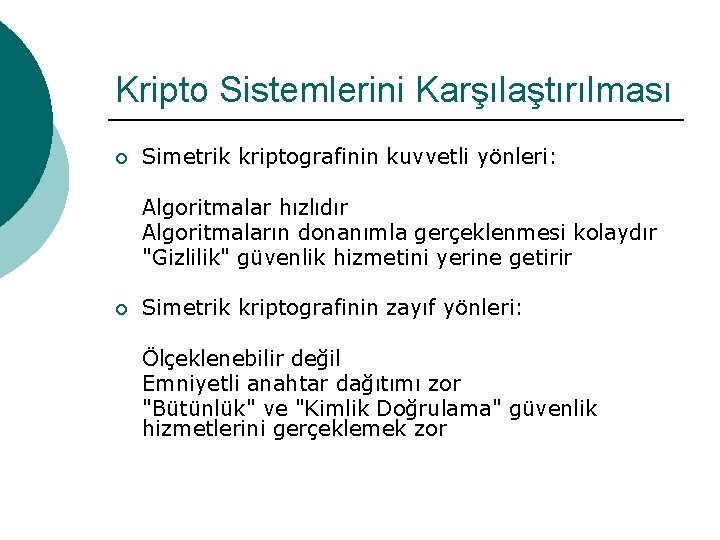 Kripto Sistemlerini Karşılaştırılması

Simetrik kriptografinin kuvvetli yönleri:

Algoritmalar hızlıdır
Algoritmaların donanımla gerçeklenmesi kolaydır
"Gizlilik" güvenlik hizmetini yerine getirir

Simetrik kriptografinin zayıf yönleri:

Ölçeklenebilir değil
Emniyetli anahtar dağıtımı zor
"Bütünlük" ve "Kimlik Doğrulama" güvenlik hizmetlerini gerçeklemek zor